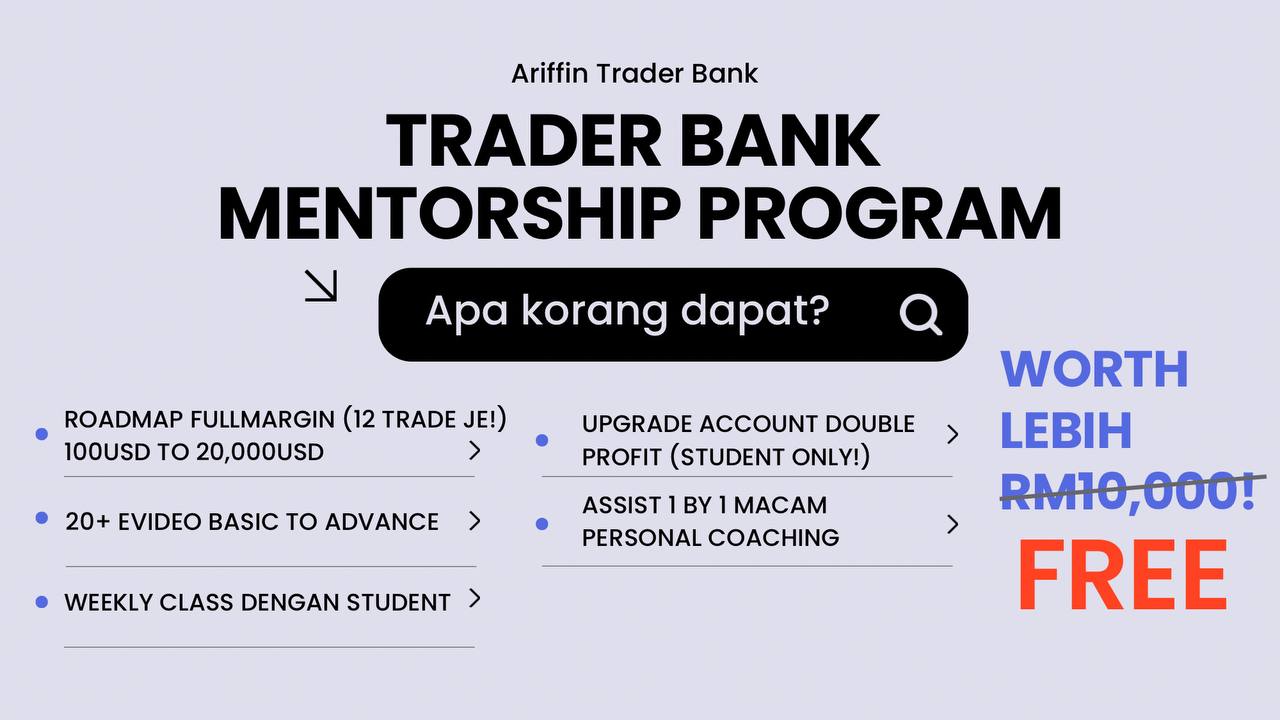 Ariffin Trader Bank

TRADER BANK MENTORSHIP PROGRAM

Apa korang dapat?

ROADMAP FULLMARGIN (12 TRADE JE!) 100USD TO 20,000USD

20+ EVIDEO BASIC TO ADVANCE

WEEKLY CLASS DENGAN STUDENT

UPGRADE ACCOUNT DOUBLE PROFIT (STUDENT ONLY!)

ASSIST 1 BY 1 MACAM PERSONAL COACHING

WORTH LEBIH RM10,000!

FREE